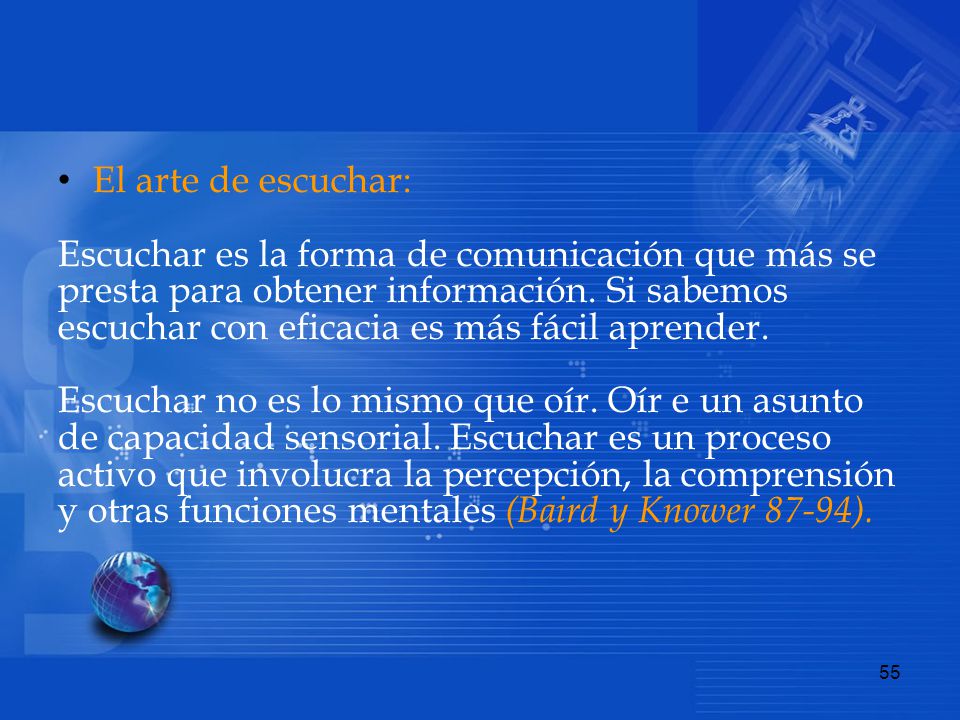 • El arte de escuchar:

Escuchar es la forma de comunicación que más se presta para obtener información. Si sabemos escuchar con eficacia es más fácil aprender.

Escuchar no es lo mismo que oír. Oír e un asunto de capacidad sensorial. Escuchar es un proceso activo que involucra la percepción, la comprensión y otras funciones mentales (Baird y Knower 87-94).

55